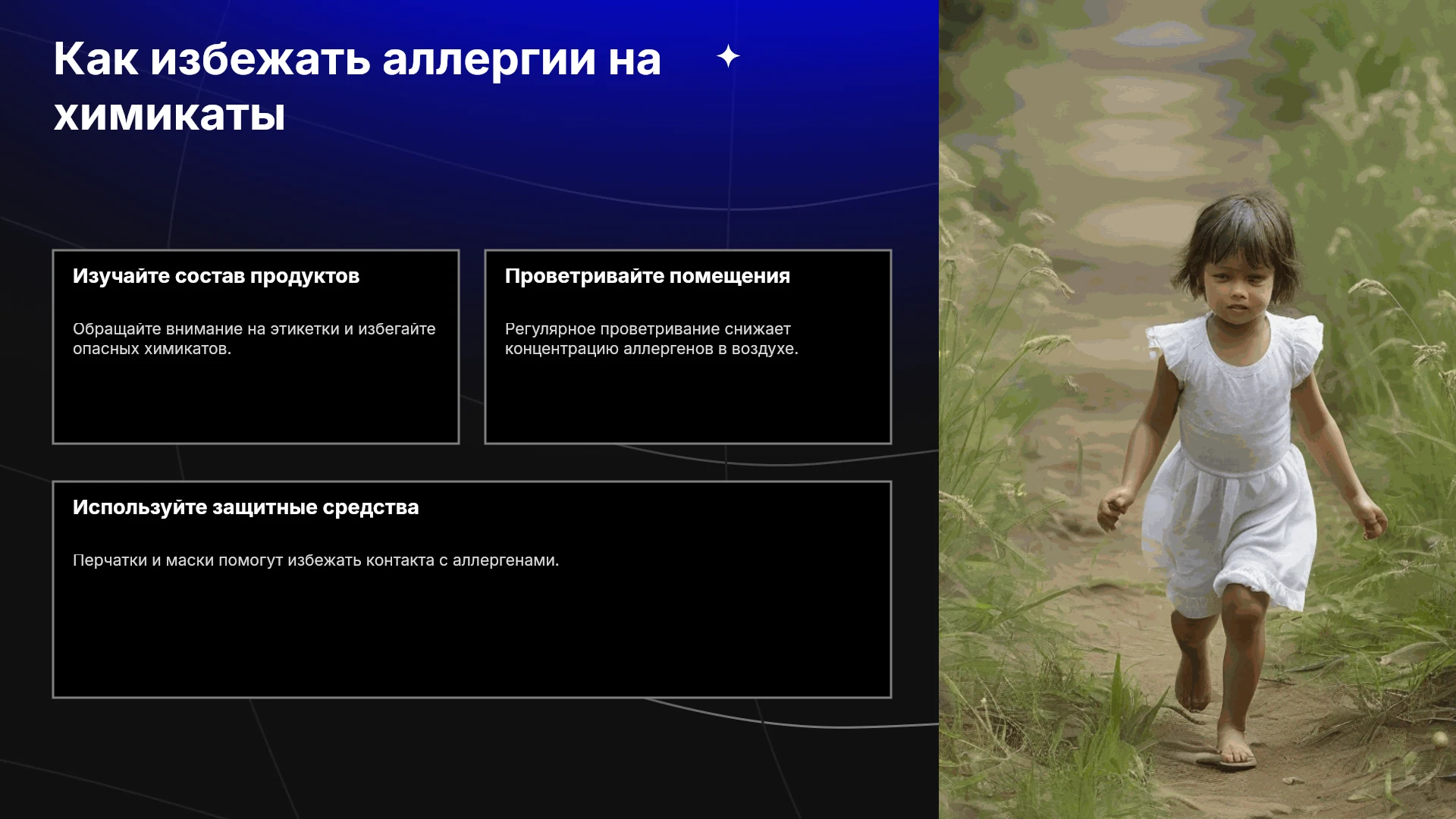 Как избежать аллергии на химикаты

Изучайте состав продуктов

Обращайте внимание на этикетки и избегайте опасных химикатов.

Проветривайте помещения

Регулярное проветривание снижает концентрацию аллергенов в воздухе.

Используйте защитные средства

Перчатки и маски помогут избежать контакта с аллергенами.